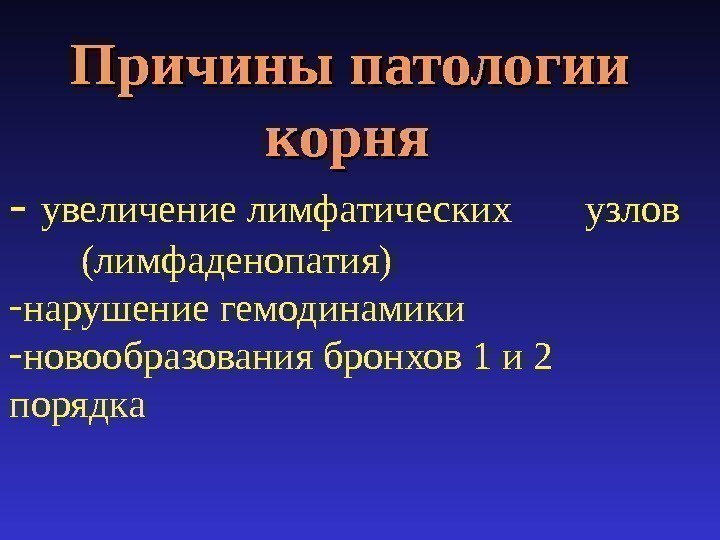 Причины патологии корня

- увеличение лимфатических узлов (лимфаденопатия)

-нарушение гемодинамики

-новообразования бронхов 1 и 2 порядка